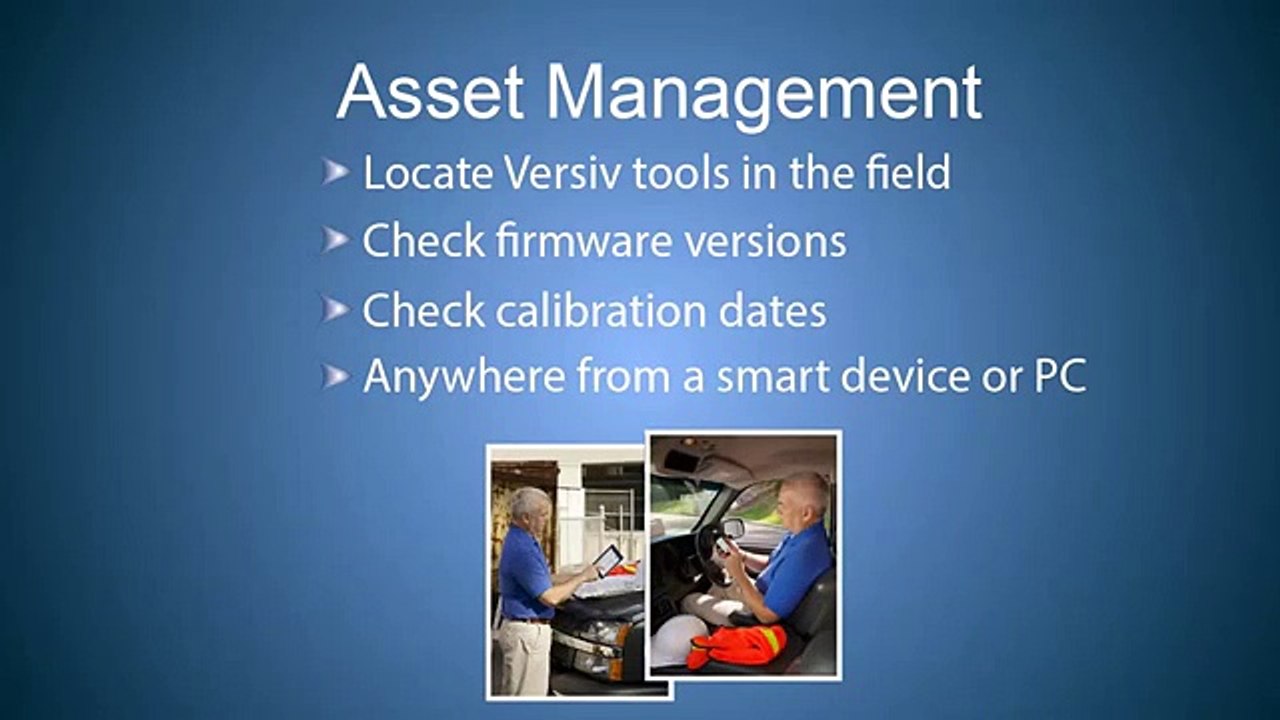 Asset Management

Locate Versiv tools in the field

Check firmware versions

Check calibration dates

Anywhere from a smart device or PC